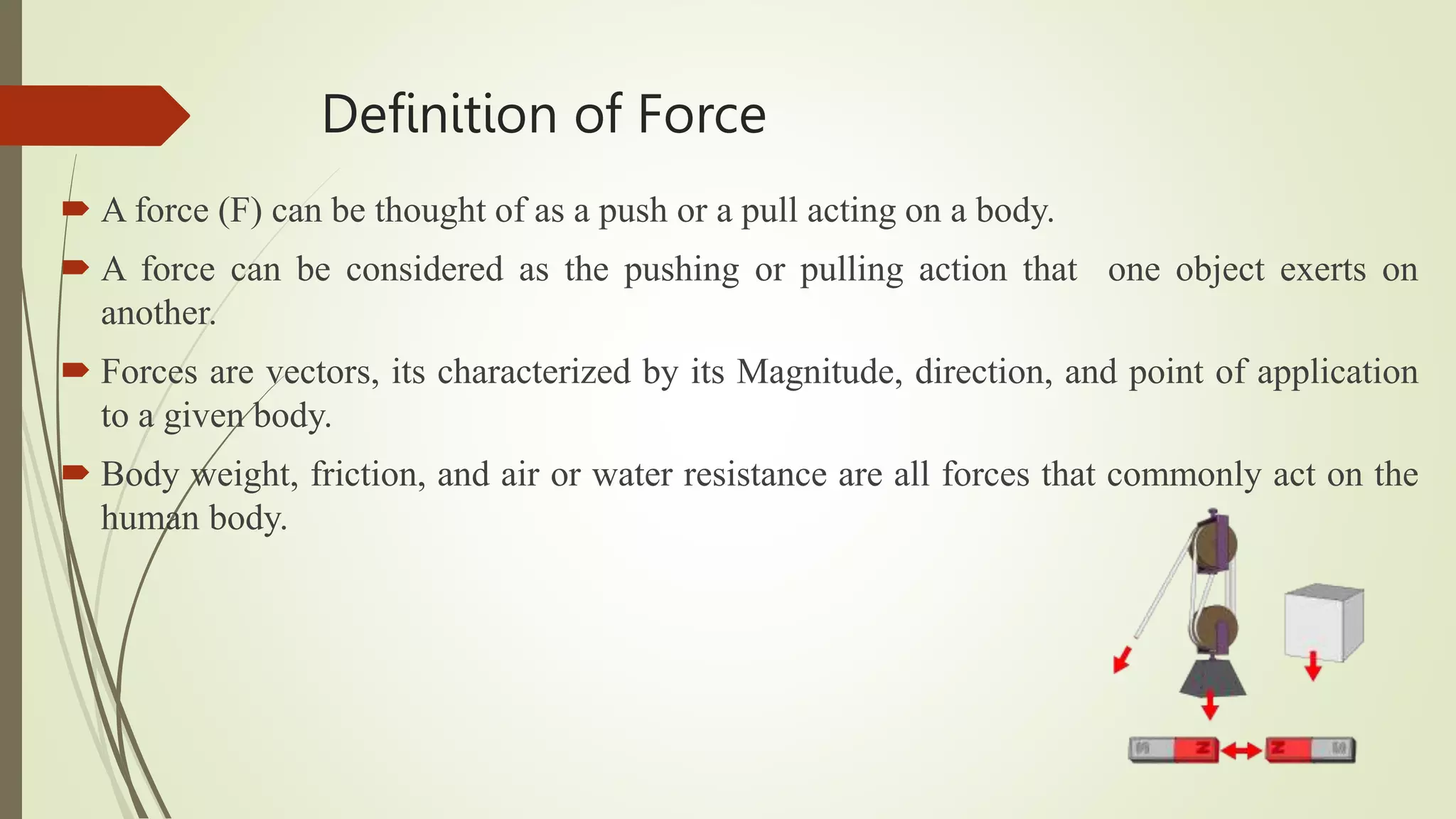 Definition of Force

A force (F) can be thought of as a push or a pull acting on a body.

A force can be considered as the pushing or pulling action that one object exerts on another.

Forces are vectors, its characterized by its Magnitude, direction, and point of application to a given body.

Body weight, friction, and air or water resistance are all forces that commonly act on the human body.

S N N S